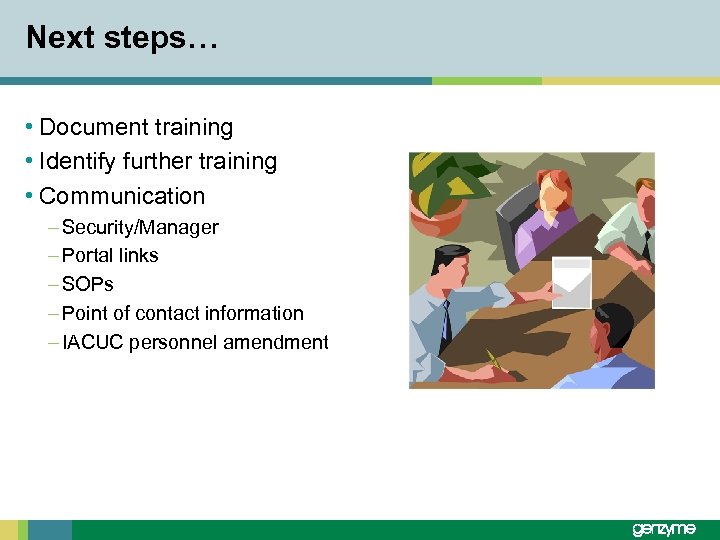 Next steps…

• Document training
• Identify further training
• Communication
– Security/Manager
– Portal links
– SOPs
– Point of contact information
– IACUC personnel amendment

genzyme